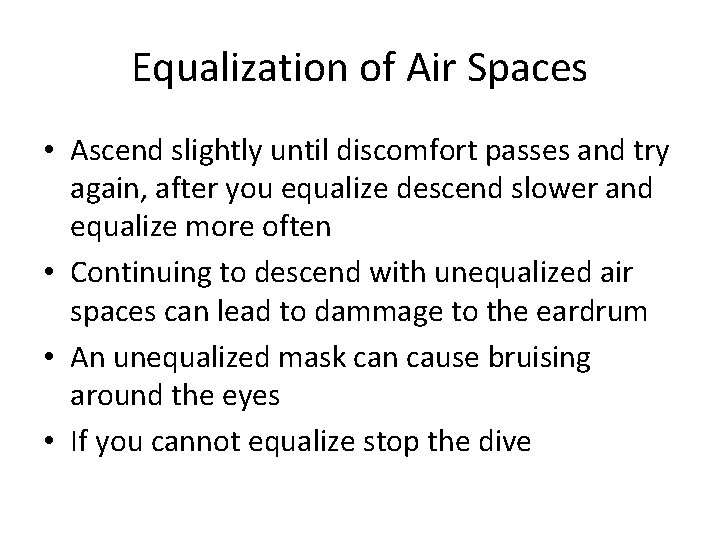 Equalization of Air Spaces

• Ascend slightly until discomfort passes and try again, after you equalize descend slower and equalize more often
• Continuing to descend with unequalized air spaces can lead to dammage to the eardrum
• An unequalized mask can cause bruising around the eyes
• If you cannot equalize stop the dive